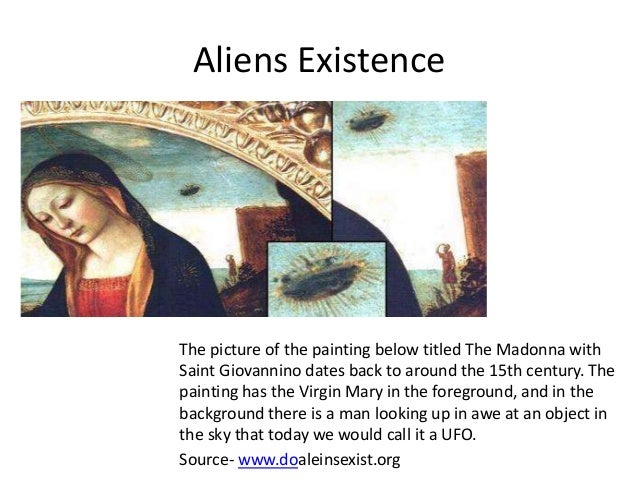 Aliens Existence

The picture of the painting below titled The Madonna with Saint Giovannino dates back to around the 15th century. The painting has the Virgin Mary in the foreground, and in the background there is a man looking up in awe at an object in the sky that today we would call it a UFO.

Source- www.doaleinsexist.org